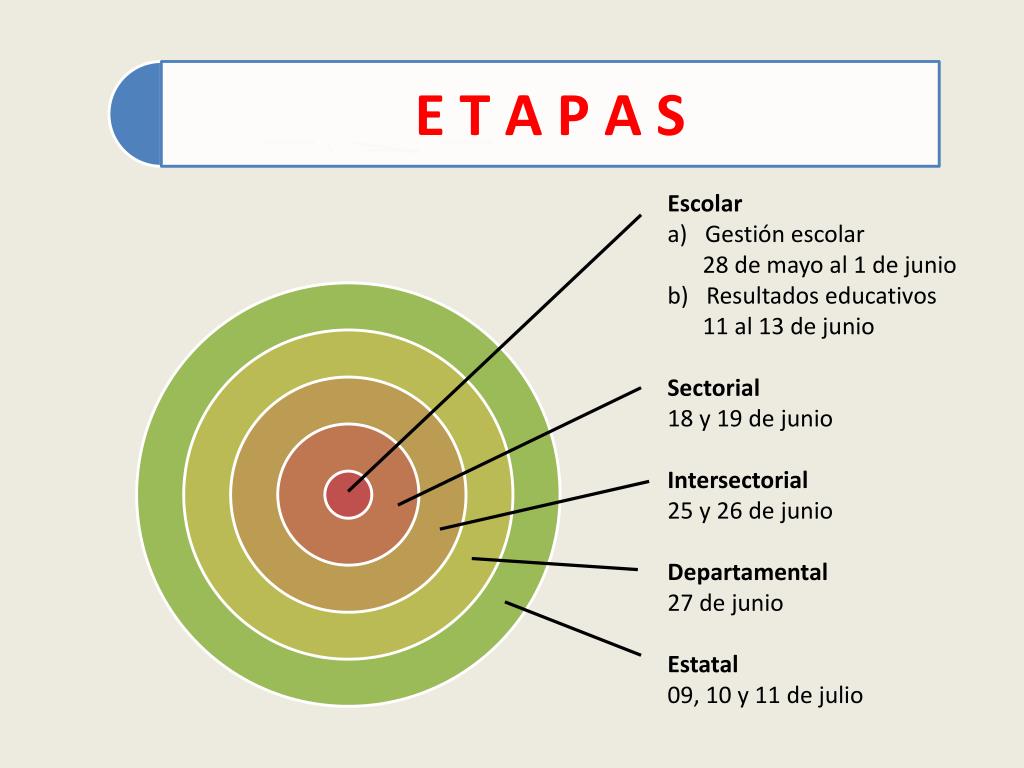 E T A P A S

Escolar
a) Gestión escolar
28 de mayo al 1 de junio
b) Resultados educativos
11 al 13 de junio

Sectorial
18 y 19 de junio

Intersectorial
25 y 26 de junio

Departamental
27 de junio

Estatal
09, 10 y 11 de julio